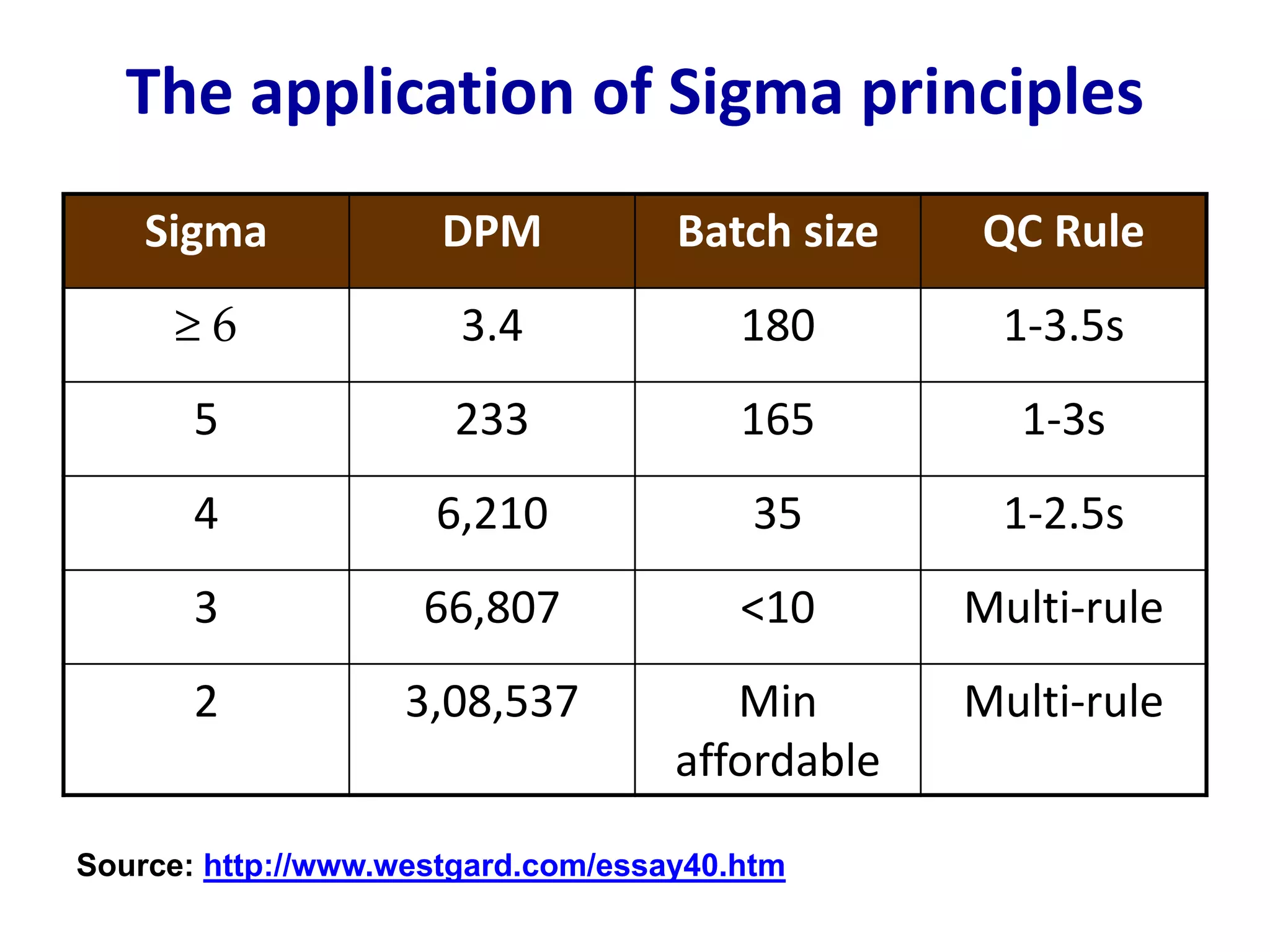 The application of Sigma principles

| Sigma | DPM | Batch size | QC Rule |
|---|---|---|---|
| $\geq 6$ | 3.4 | 180 | 1-3.5s |
| 5 | 233 | 165 | 1-3s |
| 4 | 6,210 | 35 | 1-2.5s |
| 3 | 66,807 | <10 | Multi-rule |
| 2 | 3,08,537 | Min affordable | Multi-rule |

Source: http://www.westgard.com/essay40.htm